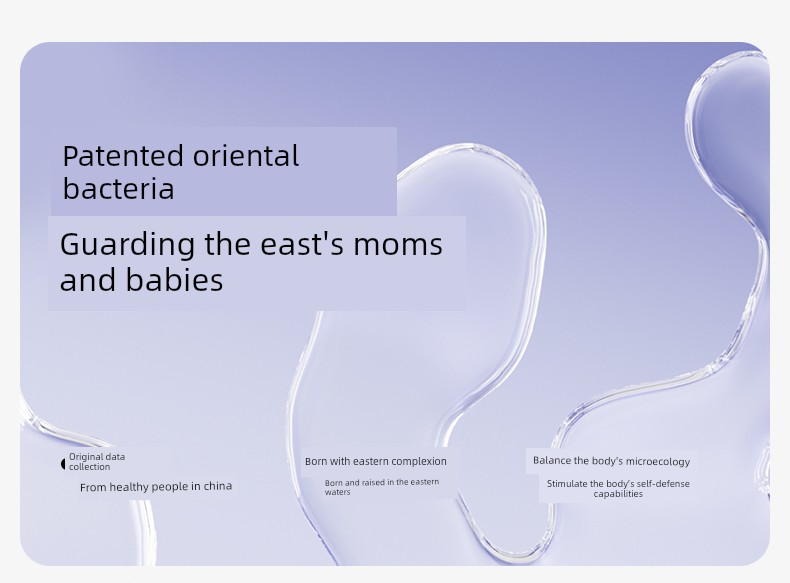 Patented oriental bacteria

Guarding the east's moms and babies

Original data collection

From healthy people in china

Born with eastern complexion

Born and raised in the eastern waters

Balance the body's microecology

Stimulate the body's self-defense capabilities